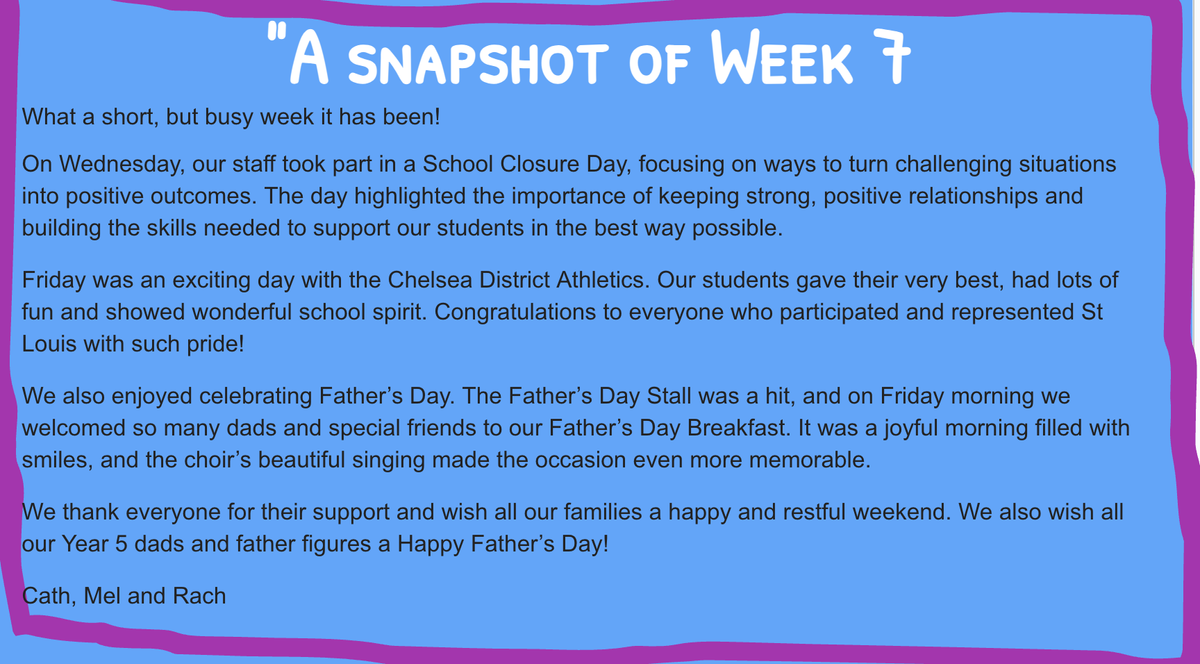 "A SNAPSHOT OF WEEK 7

What a short, but busy week it has been!

On Wednesday, our staff took part in a School Closure Day, focusing on ways to turn challenging situations into positive outcomes. The day highlighted the importance of keeping strong, positive relationships and building the skills needed to support our students in the best way possible.

Friday was an exciting day with the Chelsea District Athletics. Our students gave their very best, had lots of fun and showed wonderful school spirit. Congratulations to everyone who participated and represented St Louis with such pride!

We also enjoyed celebrating Father's Day. The Father's Day Stall was a hit, and on Friday morning we welcomed so many dads and special friends to our Father's Day Breakfast. It was a joyful morning filled with smiles, and the choir's beautiful singing made the occasion even more memorable.

We thank everyone for their support and wish all our families a happy and restful weekend. We also wish all our Year 5 dads and father figures a Happy Father's Day!

Cath, Mel and Rach